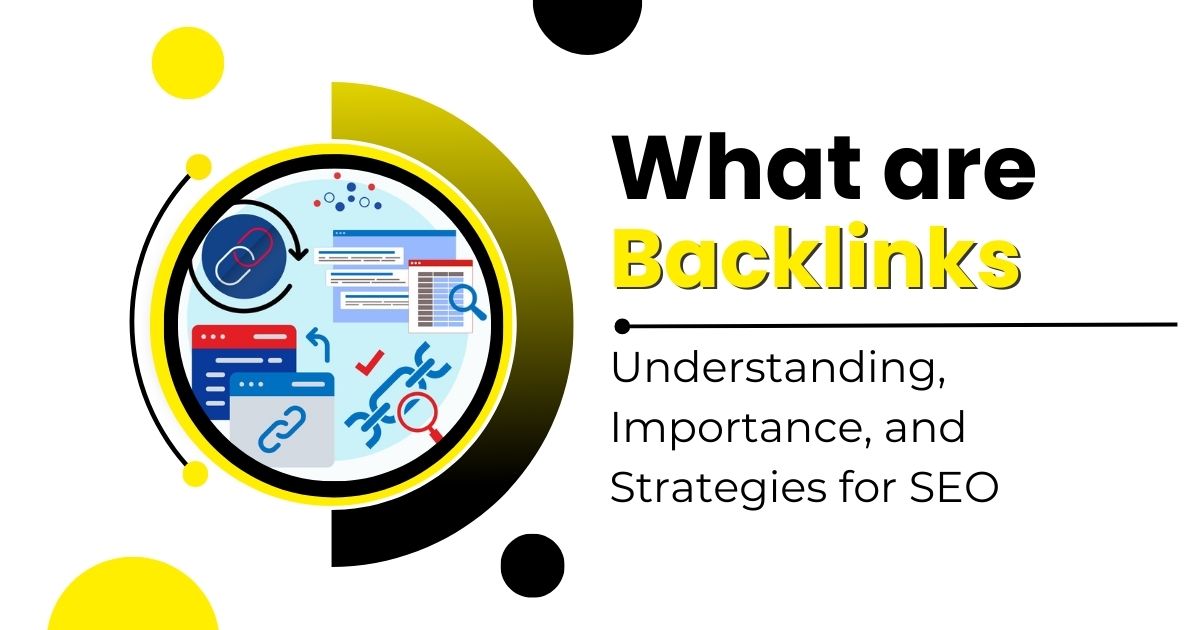 What are Backlinks

Understanding, Importance, and Strategies for SEO